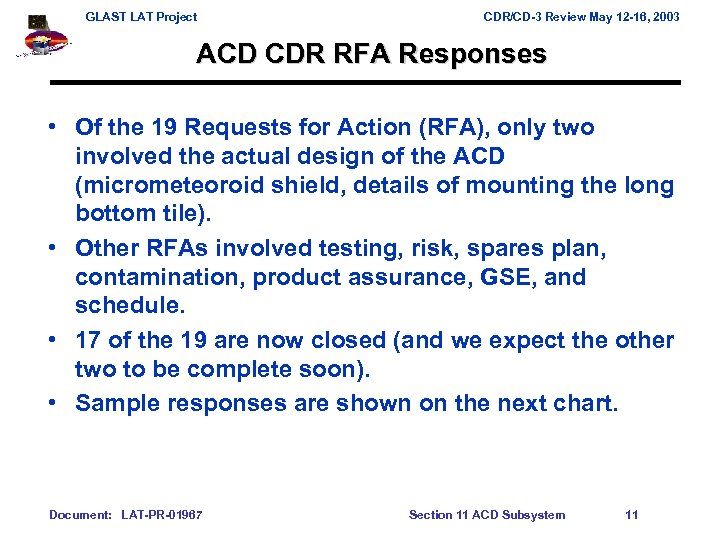 GLAST LAT Project

CDR/CD-3 Review May 12-16, 2003

ACD CDR RFA Responses

• Of the 19 Requests for Action (RFA), only two involved the actual design of the ACD (micrometeoroid shield, details of mounting the long bottom tile).

• Other RFAs involved testing, risk, spares plan, contamination, product assurance, GSE, and schedule.

• 17 of the 19 are now closed (and we expect the other two to be complete soon).

• Sample responses are shown on the next chart.

Document: LAT-PR-01967

Section 11 ACD Subsystem

11